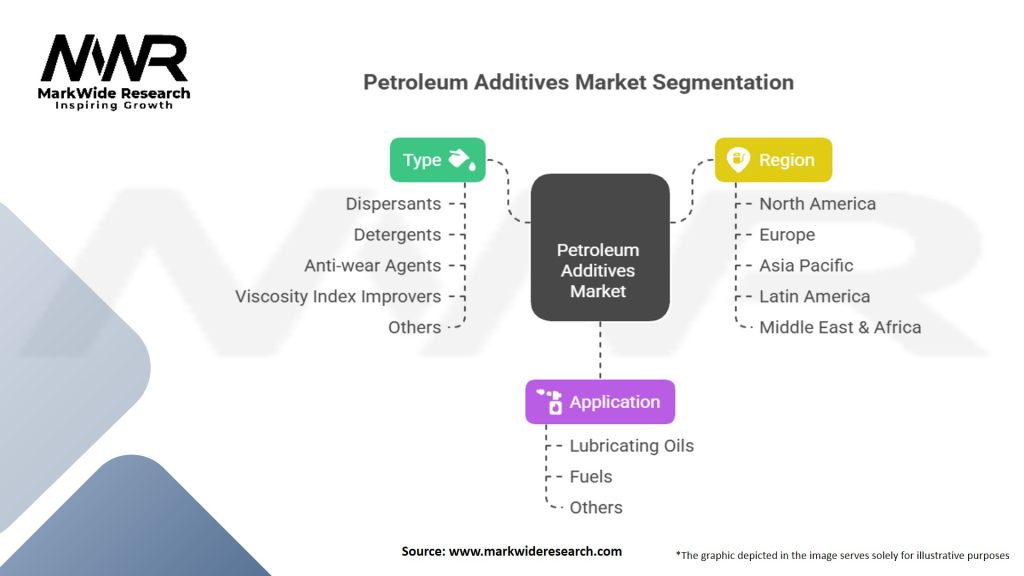 MWR
MarkWide Research
Inspiring Growth

Petroleum Additives Market Segmentation

Type
Dispersants
Detergents
Anti-wear Agents
Viscosity Index Improvers
Others

Petroleum Additives Market

Region
North America
Europe
Asia Pacific
Latin America
Middle East & Africa

Application
Lubricating Oils
Fuels
Others

Source: www.markwideresearch.com

*The graphic depicted in the image serves solely for illustrative purposes